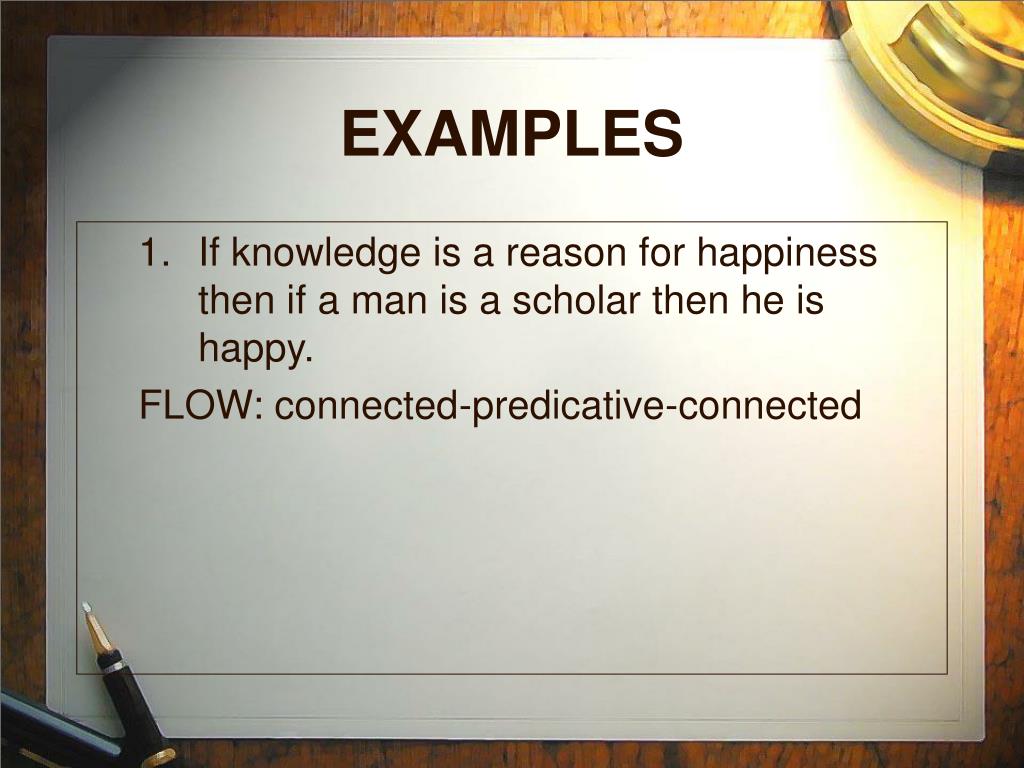 EXAMPLES

1. If knowledge is a reason for happiness then if a man is a scholar then he is happy.

FLOW: connected-predicative-connected